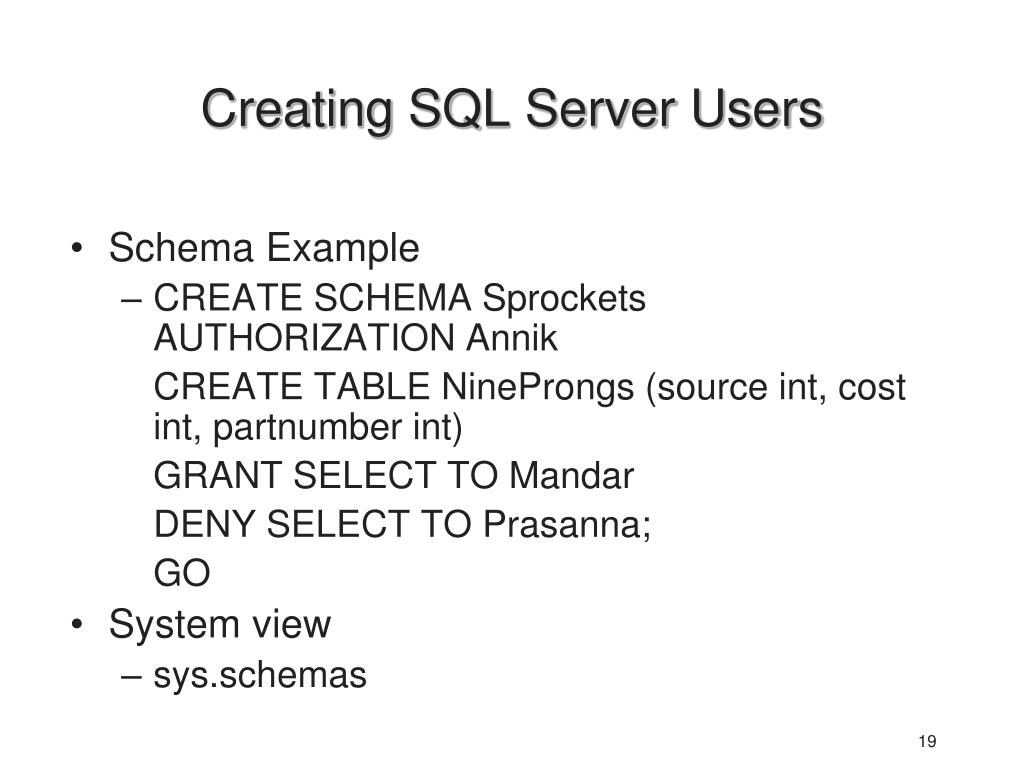 Creating SQL Server Users

• Schema Example
– CREATE SCHEMA Sprockets AUTHORIZATION Annik
CREATE TABLE NineProngs (source int, cost int, partnumber int)
GRANT SELECT TO Mandar
DENY SELECT TO Prasanna;
GO
• System view
– sys.schemas

19